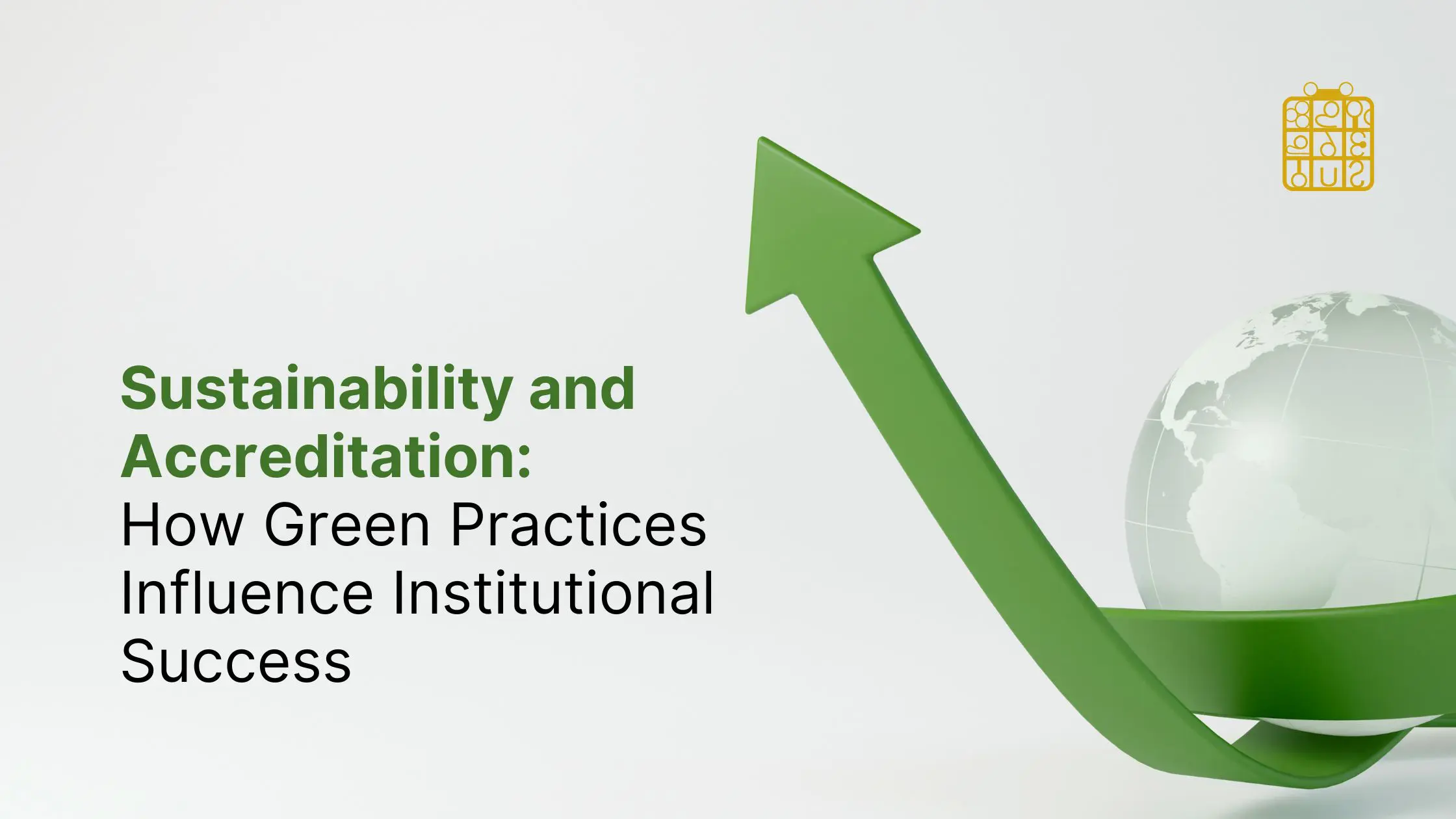 Sustainability and Accreditation: How Green Practices Influence Institutional Success